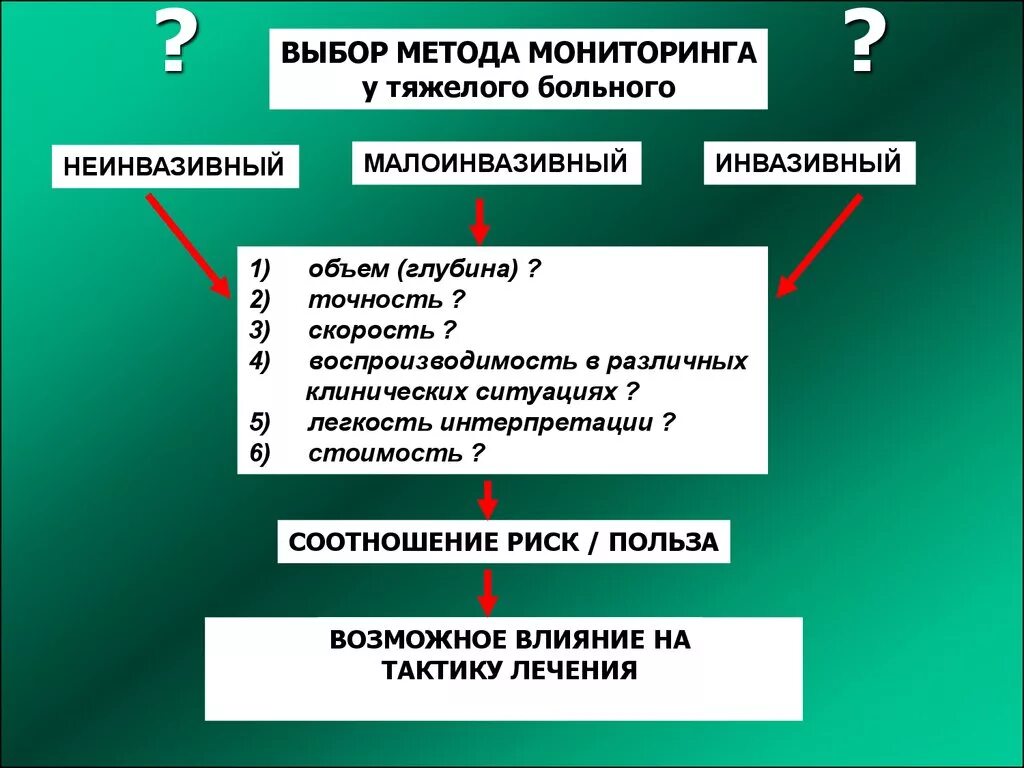 ?

ВЫБОР МЕТОДА МОНИТОРИНГА
у тяжелого больного

?

НЕИНВАЗИВНЫЙ

МАЛОИНВАЗИВНЫЙ

ИНВАЗИВНЫЙ

1) объем (глубина) ?
2) точность ?
3) скорость ?
4) воспроизводимость в различных клинических ситуациях ?
5) легкость интерпретации ?
6) стоимость ?

СООТНОШЕНИЕ РИСК / ПОЛЬЗА

ВОЗМОЖНОЕ ВЛИЯНИЕ НА ТАКТИКУ ЛЕЧЕНИЯ